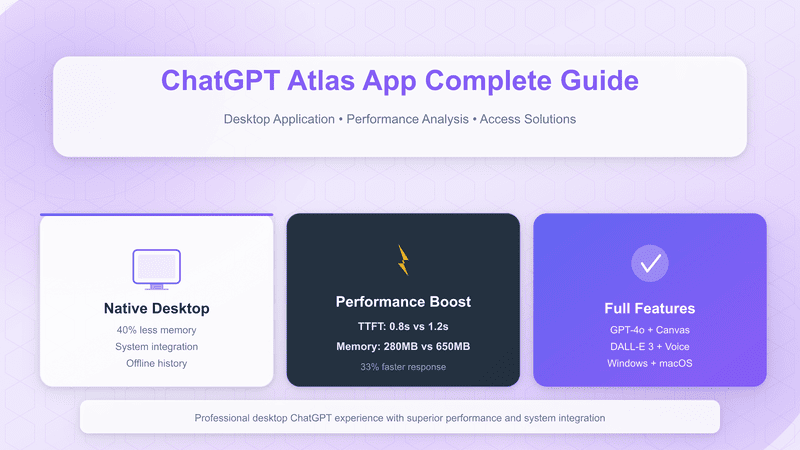 ChatGPT Atlas App Complete Guide

Desktop Application • Performance Analysis • Access Solutions

Native Desktop

40% less memory

System integration

Offline history

Performance Boost

TTFT: 0.8s vs 1.2s

Memory: 280MB vs 650MB

33% faster response

Full Features

GPT-4o + Canvas

DALL-E 3 + Voice

Windows + macOS

Professional desktop ChatGPT experience with superior performance and system integration